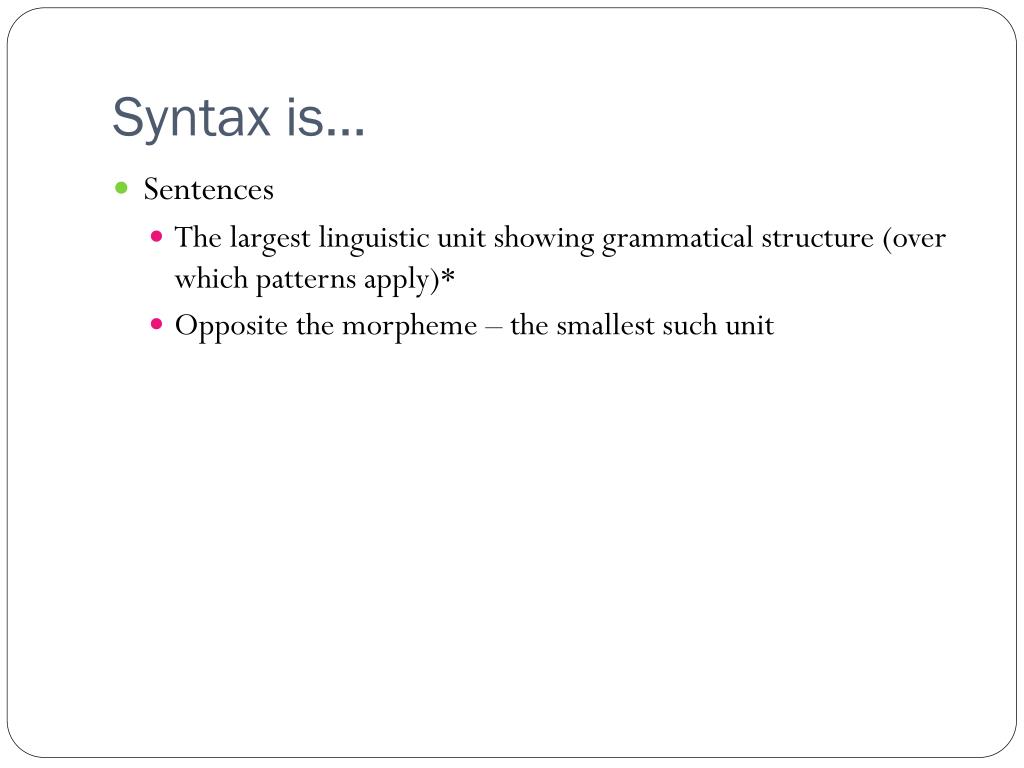 Syntax is…

- Sentences
  - The largest linguistic unit showing grammatical structure (over which patterns apply)*
  - Opposite the morpheme – the smallest such unit